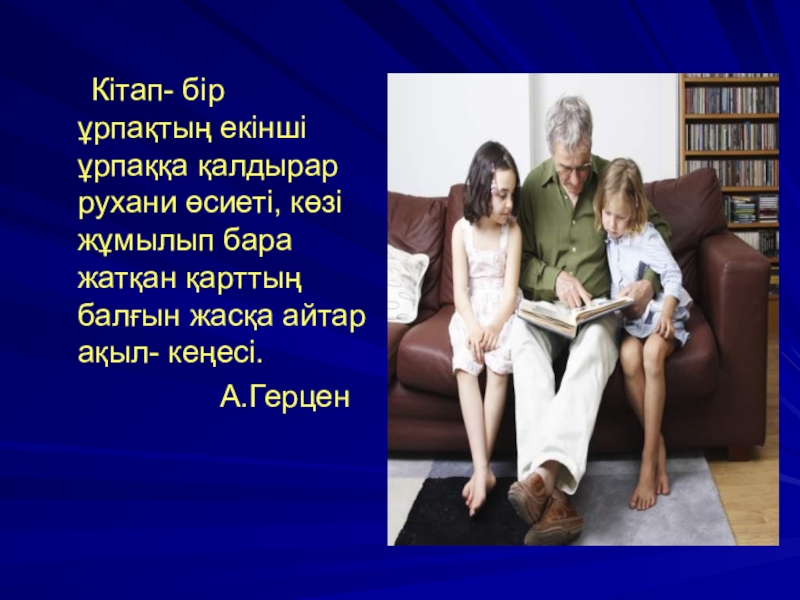 Кітап- бір ұрпақтың екінші ұрпаққа қалдырар рухани өсиеті, көзі жұмылып бара жатқан қарттың балғын жасқа айтар ақыл- кеңесі.

А.Герцен